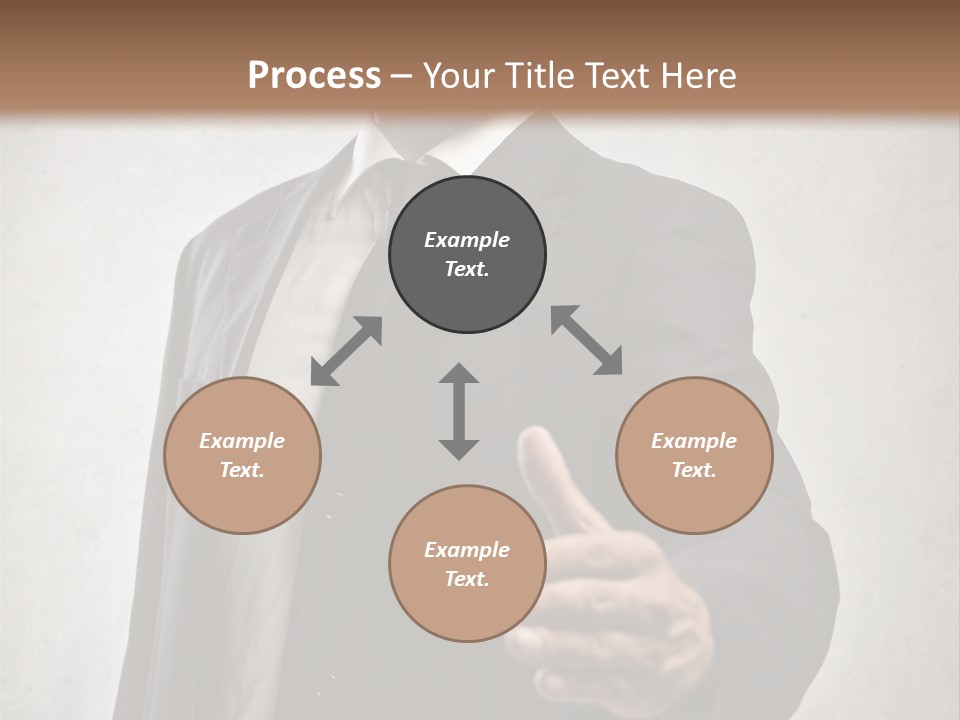 Process – Your Title Text Here

Example Text.

Example Text.

Example Text.

Example Text.